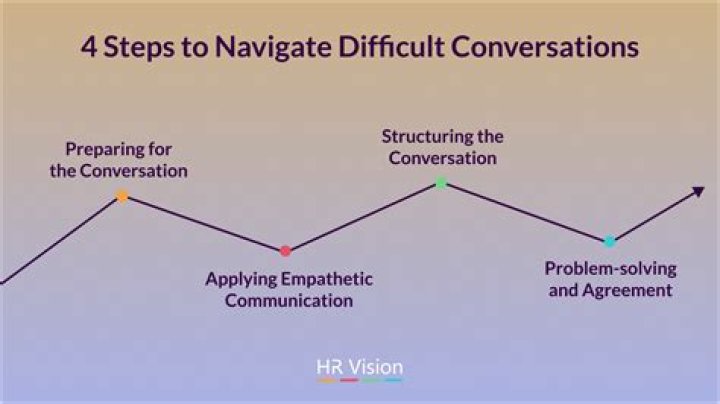 4 Steps to Navigate Difficult Conversations

Preparing for the Conversation

Applying Empathetic Communication

Structuring the Conversation

Problem-solving and Agreement

HR Vision